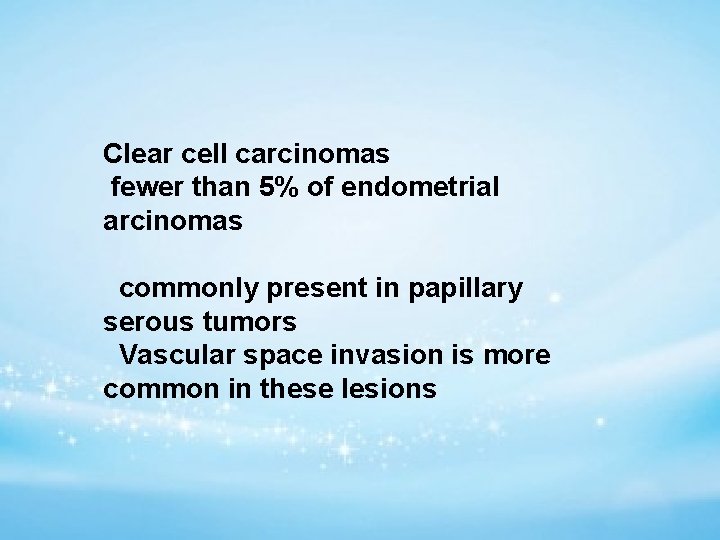 Clear cell carcinomas
fewer than 5% of endometrial arcinomas

commonly present in papillary serous tumors
Vascular space invasion is more common in these lesions